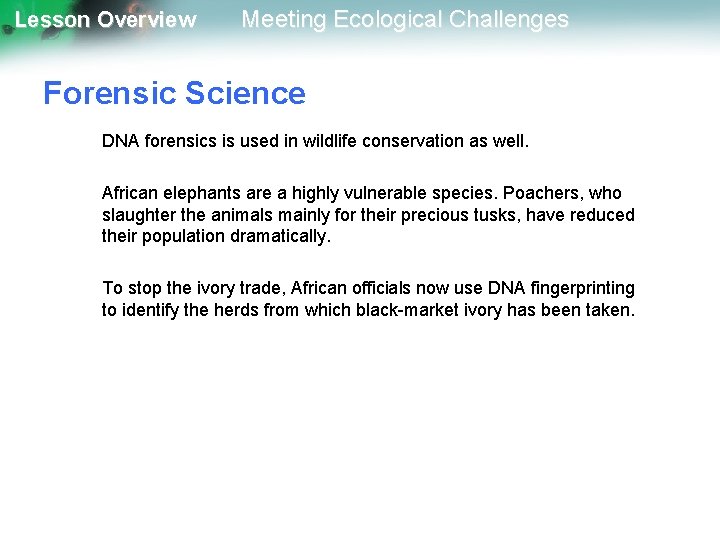 Lesson Overview Meeting Ecological Challenges

Forensic Science

DNA forensics is used in wildlife conservation as well.

African elephants are a highly vulnerable species. Poachers, who slaughter the animals mainly for their precious tusks, have reduced their population dramatically.

To stop the ivory trade, African officials now use DNA fingerprinting to identify the herds from which black-market ivory has been taken.